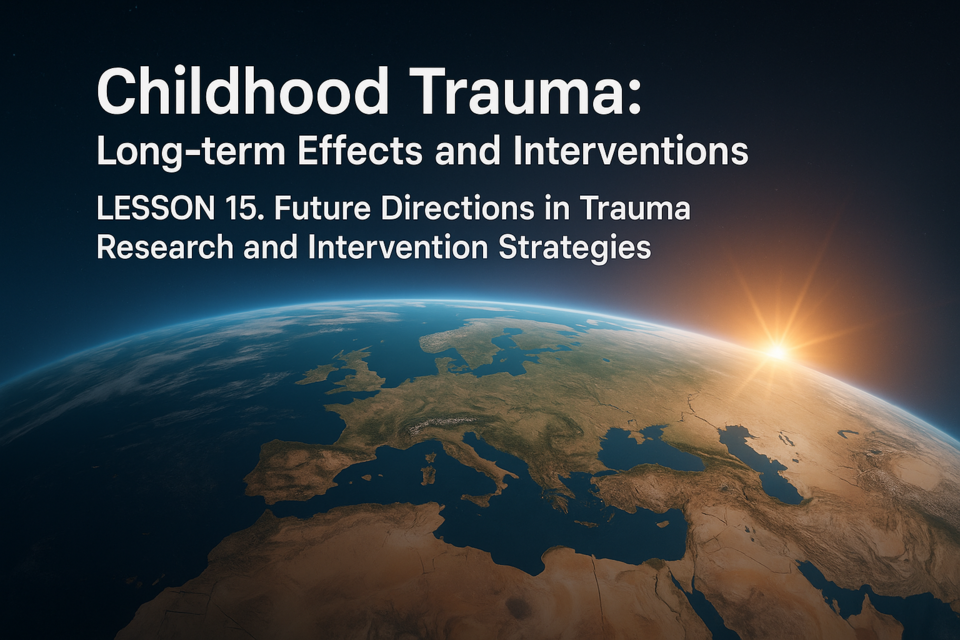 Childhood Trauma:
Long-term Effects and Interventions

LESSON 15. Future Directions in Trauma Research and Intervention Strategies